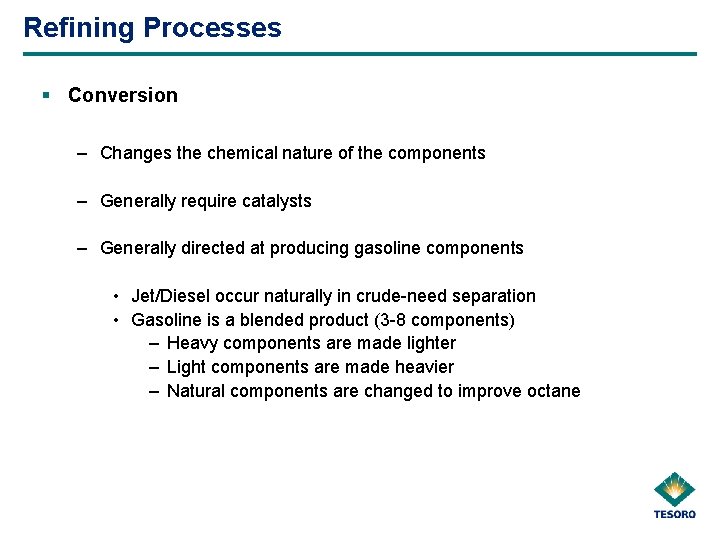 Refining Processes

▪ Conversion

– Changes the chemical nature of the components

– Generally require catalysts

– Generally directed at producing gasoline components

• Jet/Diesel occur naturally in crude-need separation
• Gasoline is a blended product (3-8 components)
– Heavy components are made lighter
– Light components are made heavier
– Natural components are changed to improve octane

TESORO